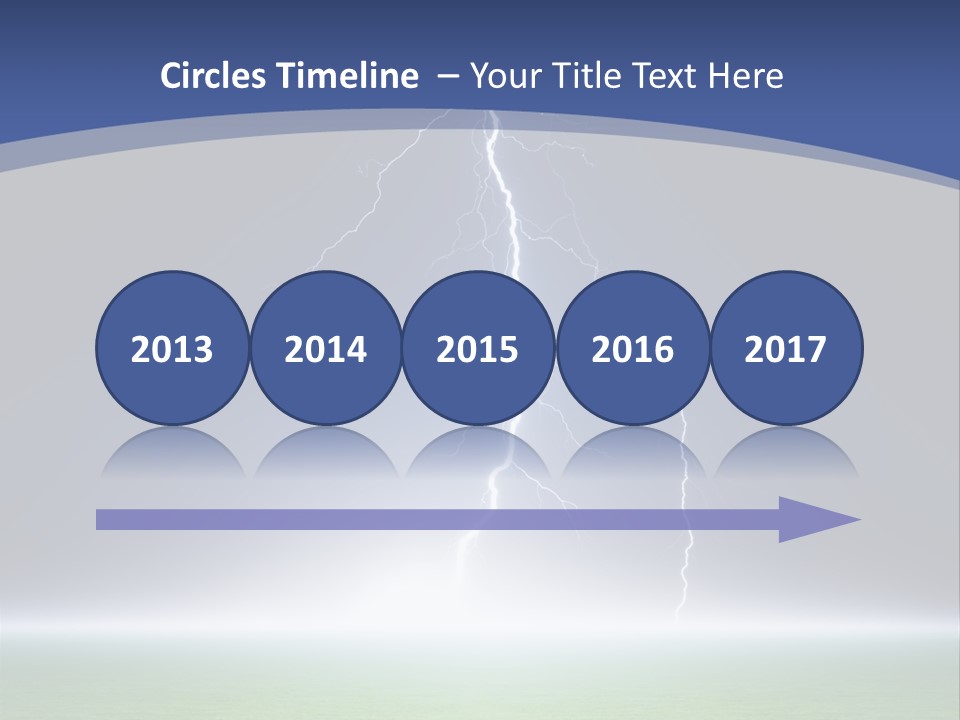 Circles Timeline – Your Title Text Here

2013 2014 2015 2016 2017